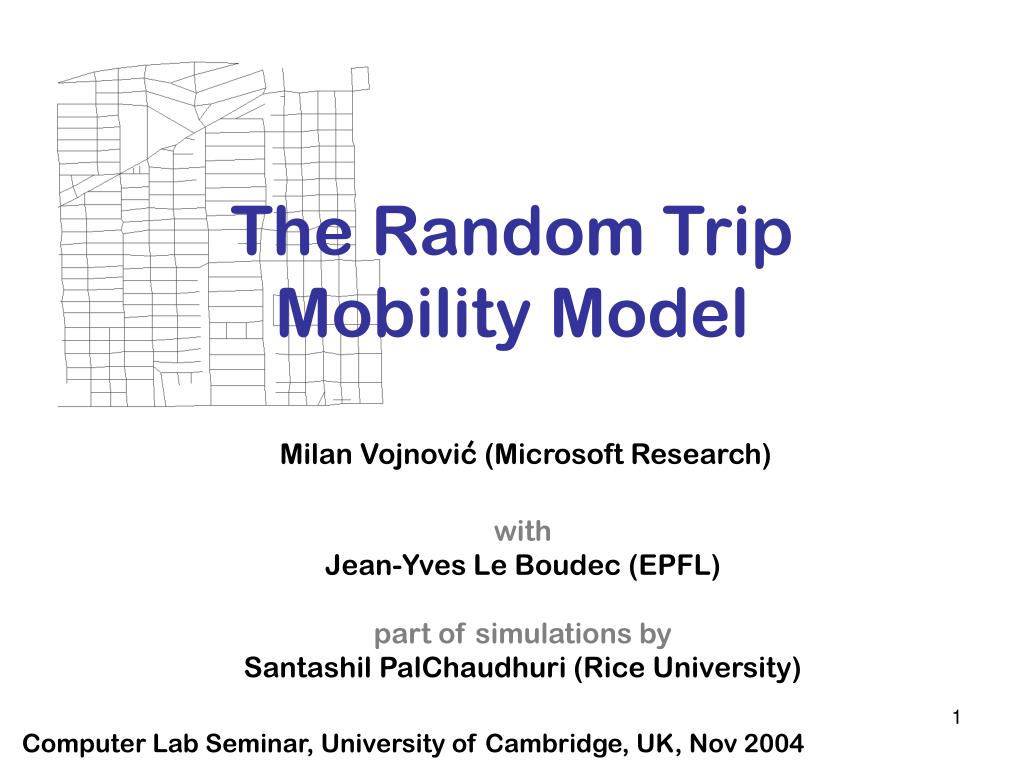 The Random Trip Mobility Model

Milan Vojnović (Microsoft Research)

with
Jean-Yves Le Boudec (EPFL)

part of simulations by
Santashil PalChaudhuri (Rice University)

1

Computer Lab Seminar, University of Cambridge, UK, Nov 2004